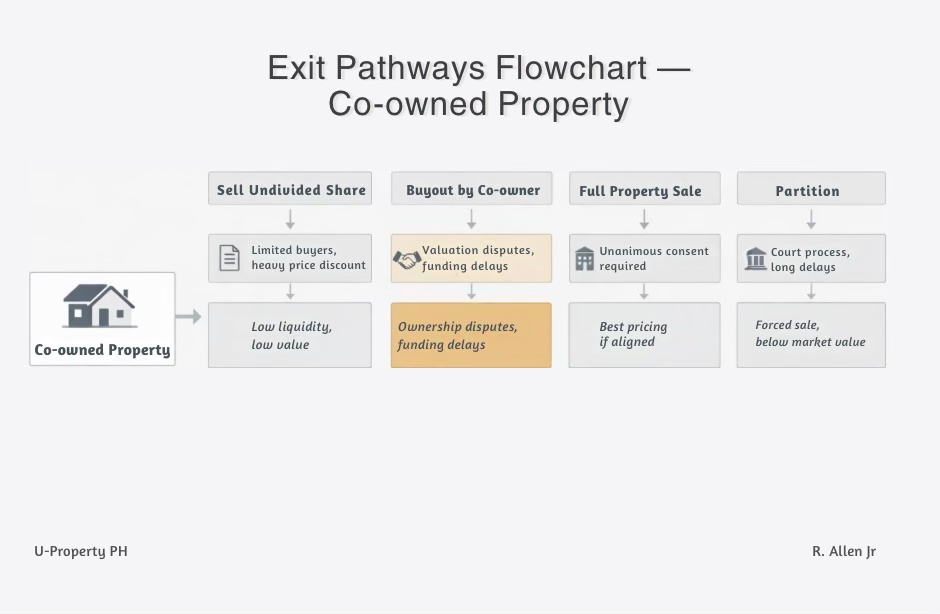 Exit Pathways Flowchart — Co-owned Property

Co-owned Property

Sell Undivided Share

Limited buyers, heavy price discount

Low liquidity, low value

Buyout by Co-owner

Valuation disputes, funding delays

Ownership disputes, funding delays

Full Property Sale

Unanimous consent required

Best pricing if aligned

Partition

Court process, long delays

Forced sale, below market value

U-Property PH

R. Allen Jr